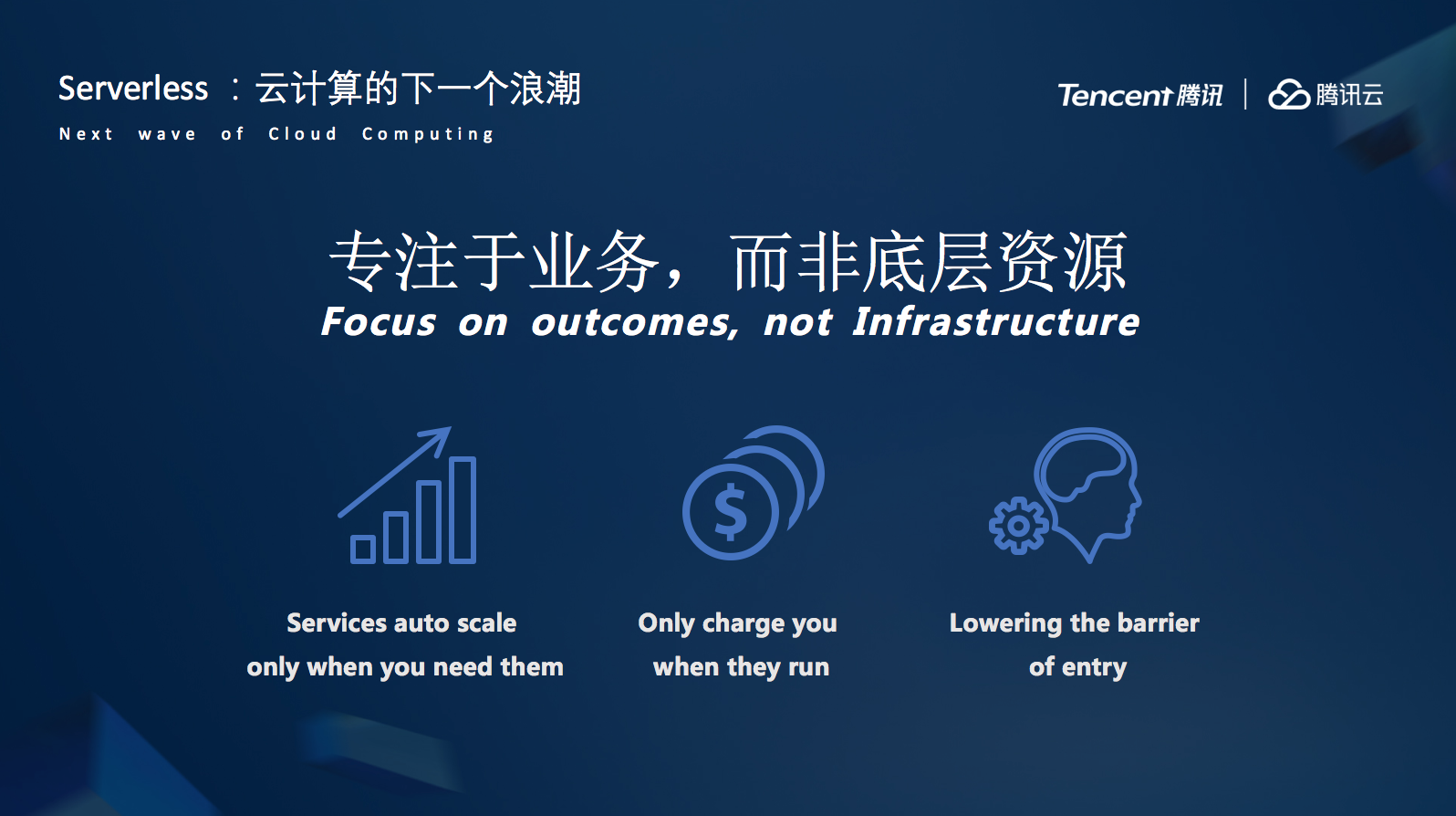 Serverless ：云计算的下一个浪潮
Next wave of Cloud Computing

Tencent 腾讯 | 腾讯云

专注于业务，而非底层资源
Focus on outcomes, not Infrastructure

$

Services auto scale only when you need them

Only charge you when they run

Lowering the barrier of entry